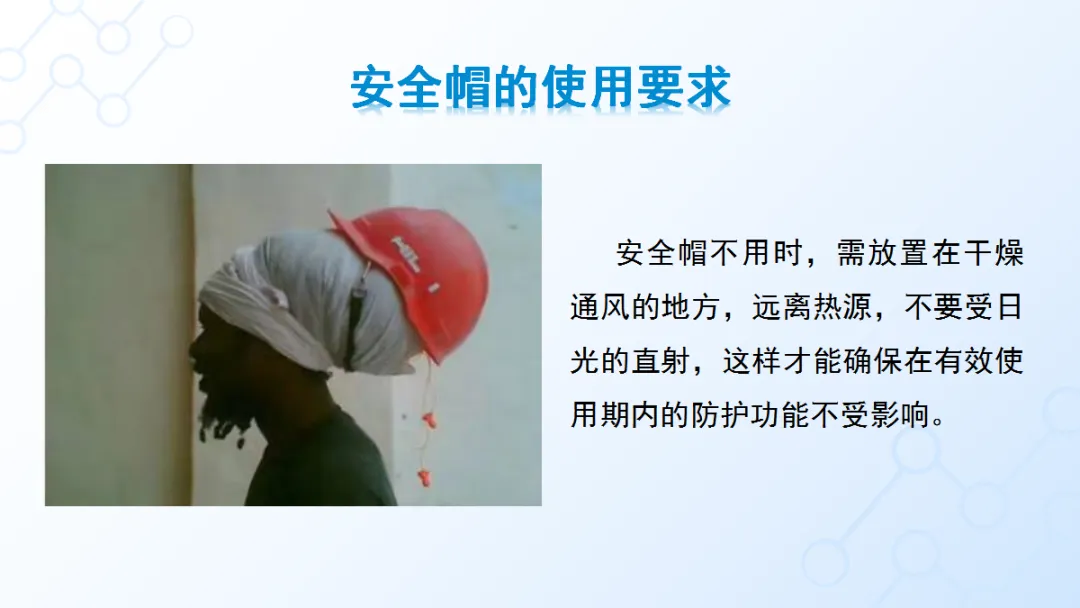 安全帽的使用要求

安全帽不用时，需放置在干燥通风的地方，远离热源，不要受日光的直射，这样才能确保在有效使用期内的防护功能不受影响。